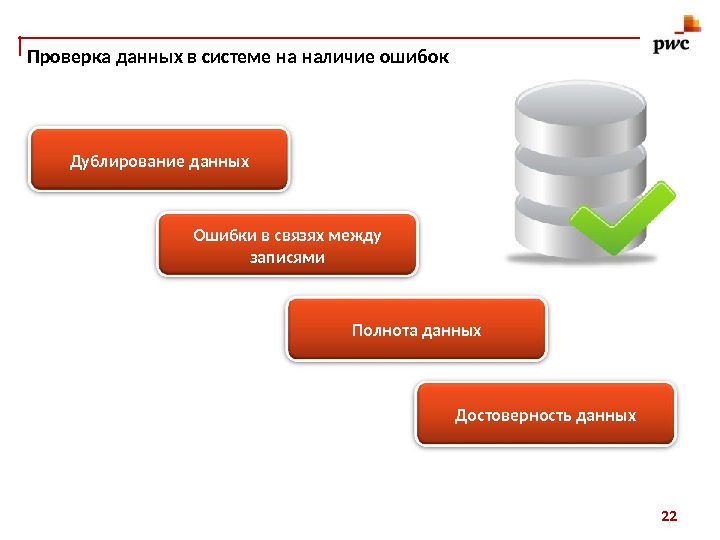 pwc

Проверка данных в системе на наличие ошибок

Дублирование данных

Ошибки в связях между записями

Полнота данных

Достоверность данных

22